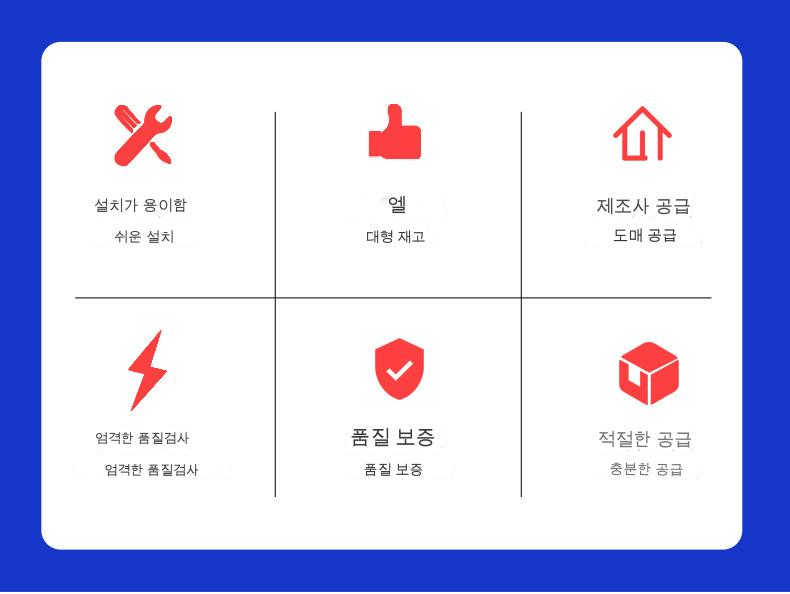 설치가 용이함

쉬운 설치

엘

대형 재고

제조사 공급

도매 공급

엄격한 품질검사

엄격한 품질검사

품질 보증

품질 보증

적절한 공급

충분한 공급